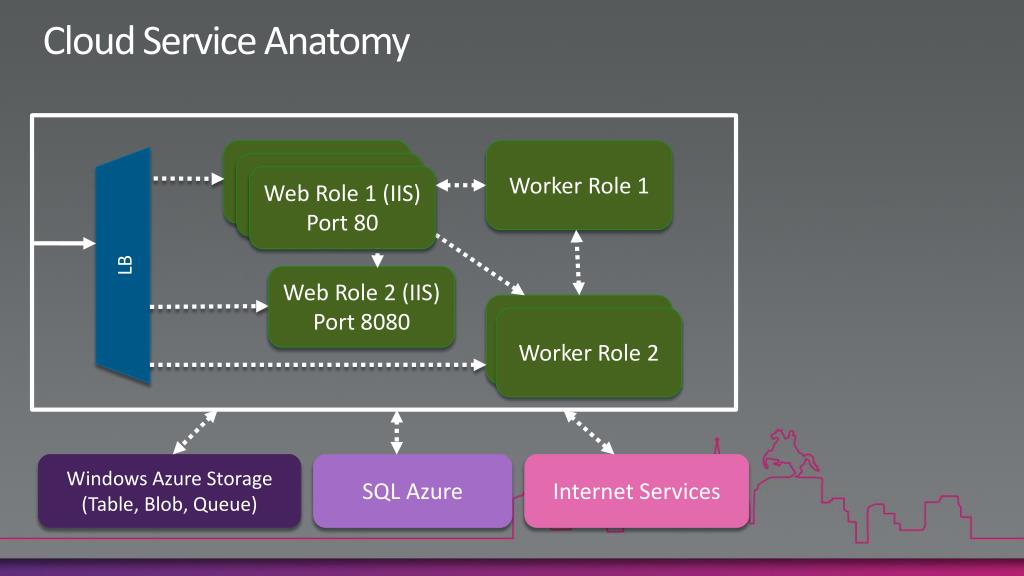 Cloud Service Anatomy

LB

Web Role 1 (IIS)
Port 80

Worker Role 1

Web Role 2 (IIS)
Port 8080

Worker Role 2

Windows Azure Storage
(Table, Blob, Queue)

SQL Azure

Internet Services